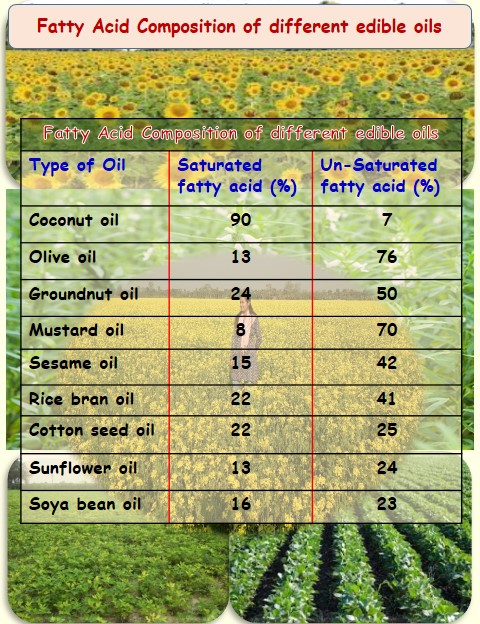 Fatty Acid Composition of different edible oils

Fatty Acid Composition of different edible oils

| Type of Oil | Saturated fatty acid (%) | Un-Saturated fatty acid (%) |
|---|---|---|
| Coconut oil | 90 | 7 |
| Olive oil | 13 | 76 |
| Groundnut oil | 24 | 50 |
| Mustard oil | 8 | 70 |
| Sesame oil | 15 | 42 |
| Rice bran oil | 22 | 41 |
| Cotton seed oil | 22 | 25 |
| Sunflower oil | 13 | 24 |
| Soya bean oil | 16 | 23 |